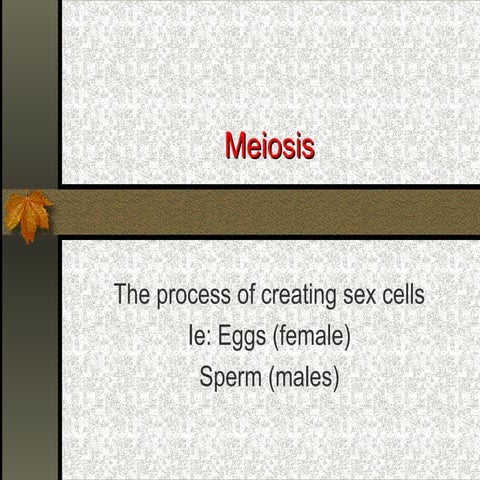 Meiosis

The process of creating sex cells
Ie: Eggs (female)
Sperm (males)